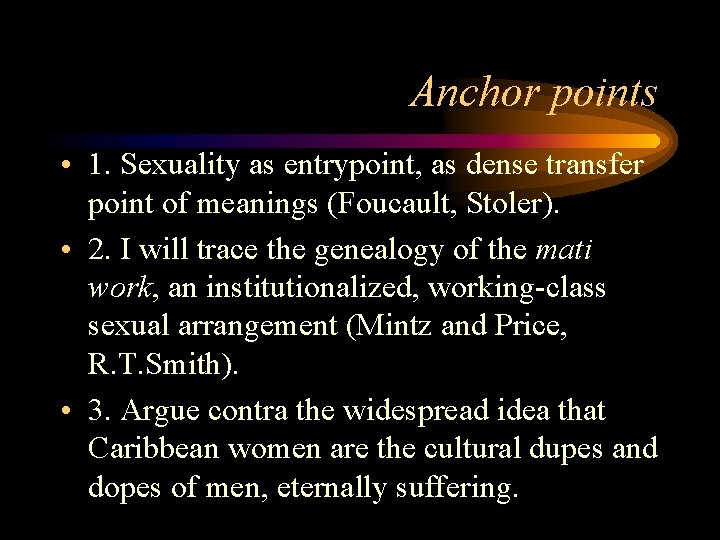 Anchor points

• 1. Sexuality as entrypoint, as dense transfer point of meanings (Foucault, Stoler).

• 2. I will trace the genealogy of the mati work, an institutionalized, working-class sexual arrangement (Mintz and Price, R.T.Smith).

• 3. Argue contra the widespread idea that Caribbean women are the cultural dupes and dopes of men, eternally suffering.